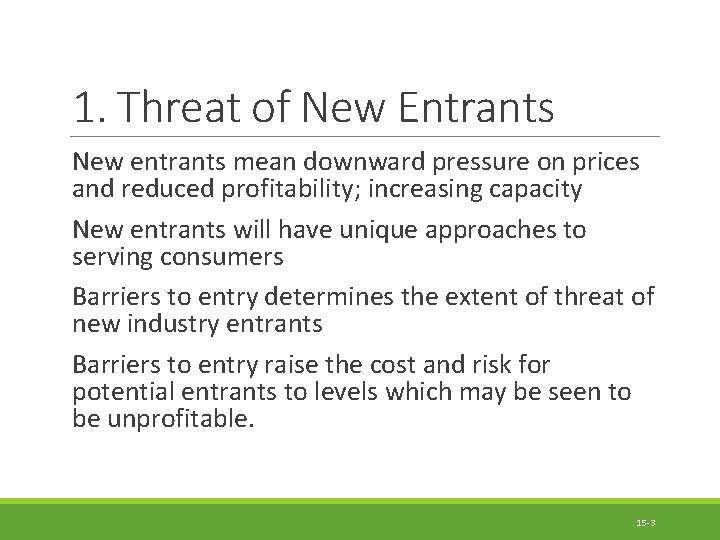 1. Threat of New Entrants

New entrants mean downward pressure on prices and reduced profitability; increasing capacity

New entrants will have unique approaches to serving consumers

Barriers to entry determines the extent of threat of new industry entrants

Barriers to entry raise the cost and risk for potential entrants to levels which may be seen to be unprofitable.

15-3